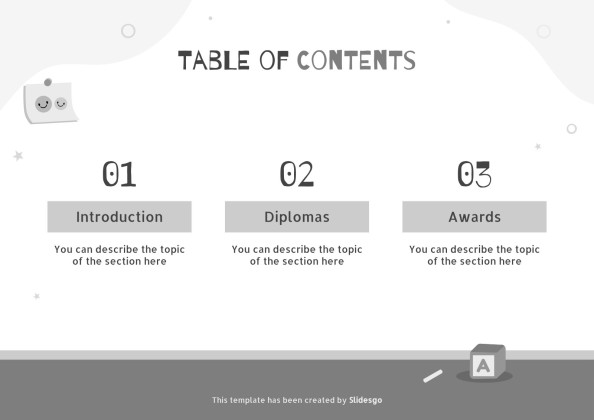 TABLE OF CONTENTS

01

Introduction

You can describe the topic of the section here

02

Diplomas

You can describe the topic of the section here

03

Awards

You can describe the topic of the section here

A

This template has been created by Slidesgo